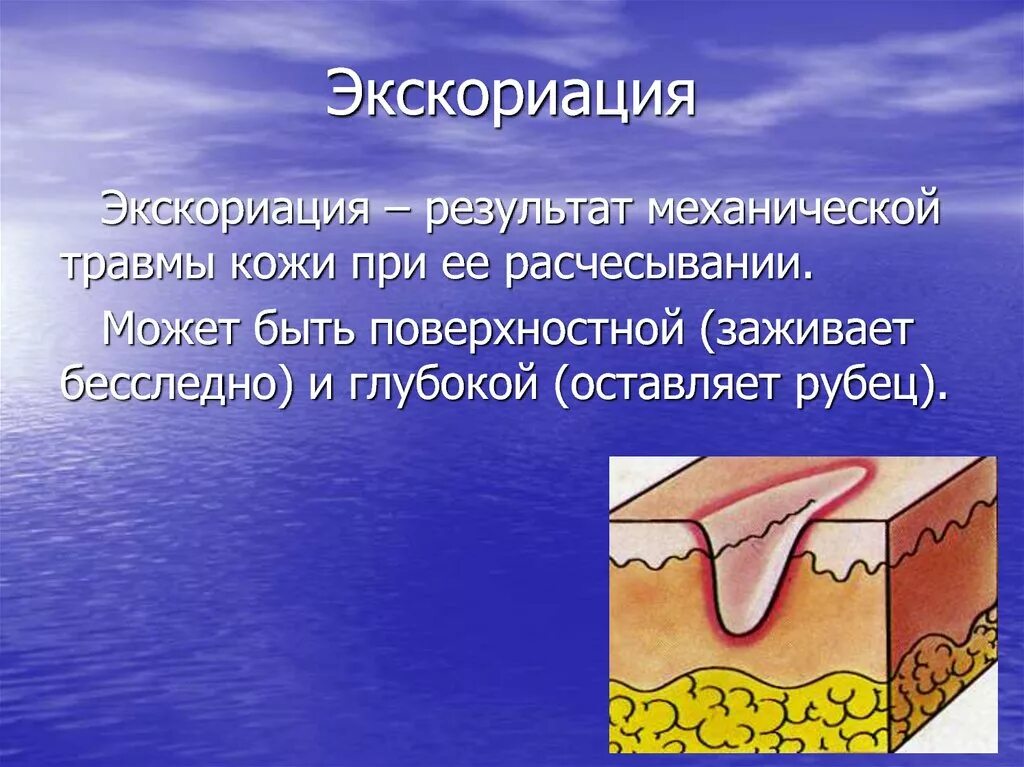 Экскориация

Экскориация – результат механической травмы кожи при ее расчесывании.

Может быть поверхностной (заживает бесследно) и глубокой (оставляет рубец).